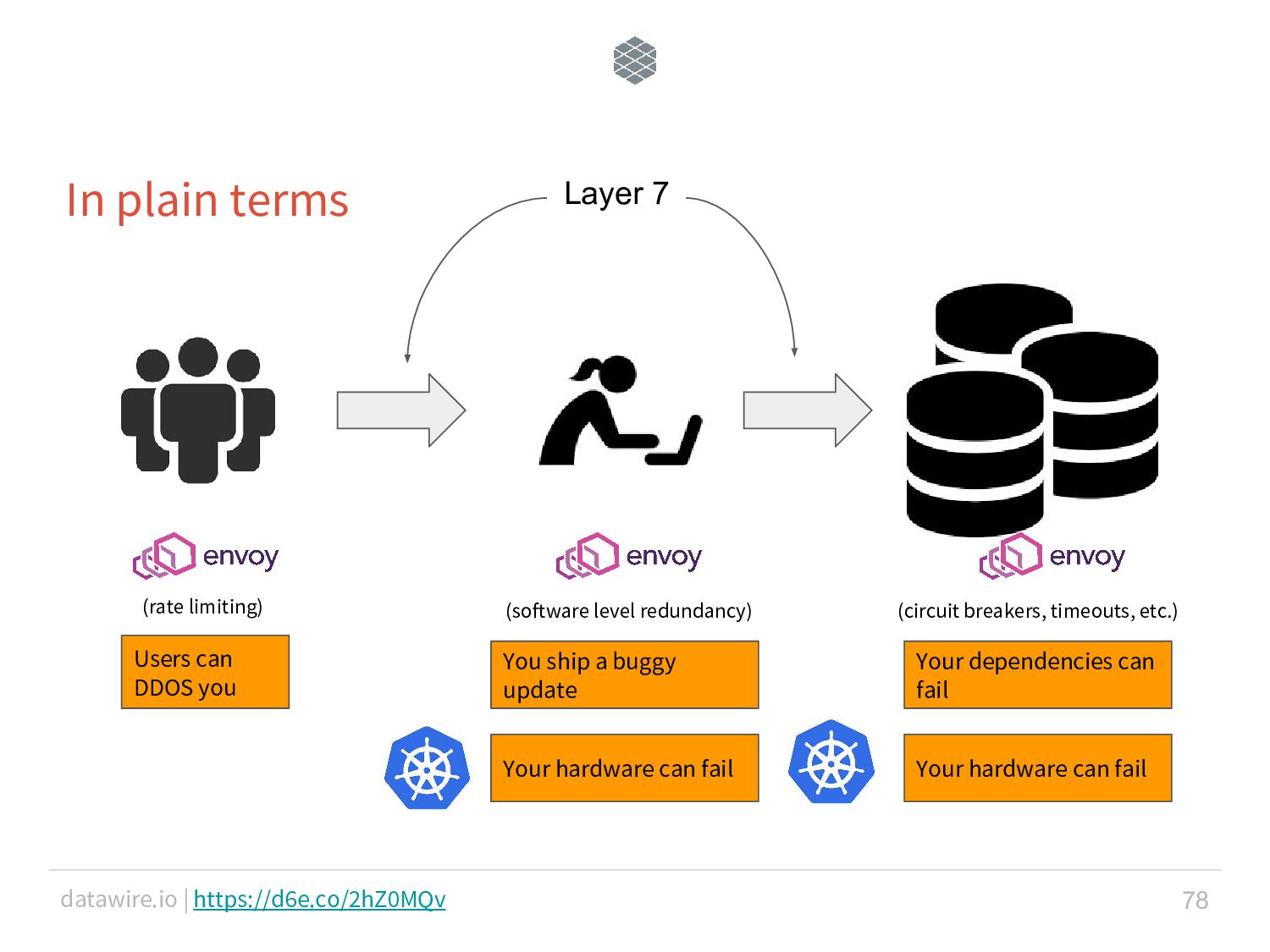 In plain terms

Layer 7

envoy

(rate limiting)

Users can DDOS you

envoy

(software level redundancy)

You ship a buggy update

Your hardware can fail

envoy

(circuit breakers, timeouts, etc.)

Your dependencies can fail

Your hardware can fail

datawire.io | https://d6e.co/2hZ0MQv

78